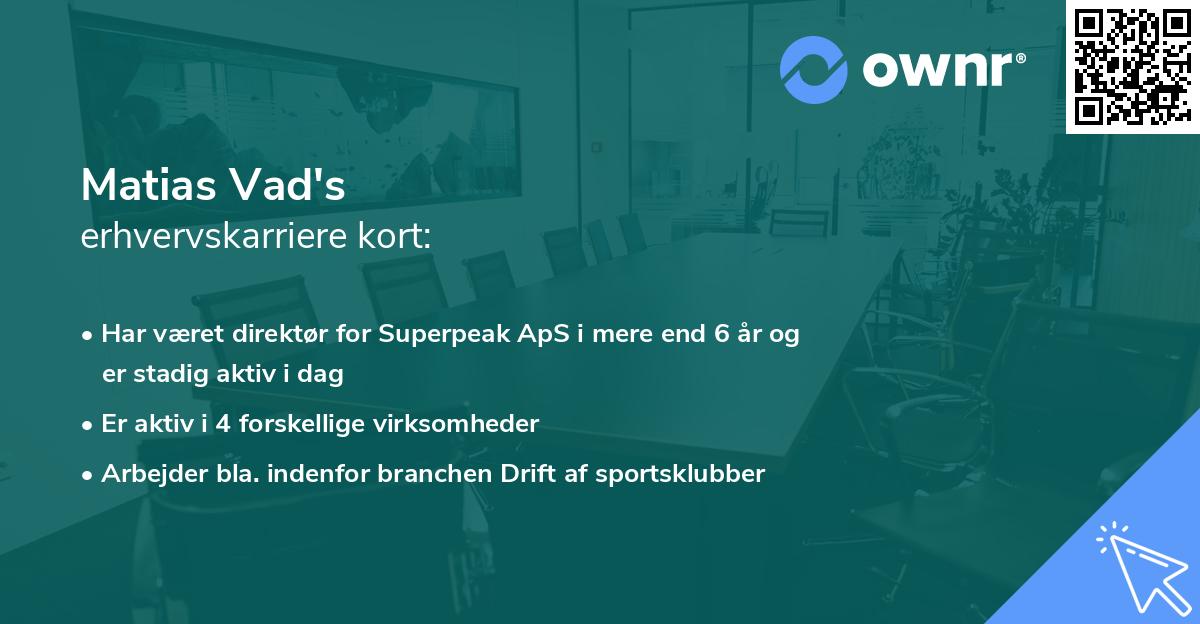 ownr®

Matias Vad's
erhvervskarriere kort:

• Har været direktør for Superpeak ApS i mere end 6 år og er stadig aktiv i dag
• Er aktiv i 4 forskellige virksomheder
• Arbejder bla. indenfor branchen Drift af sportsklubber